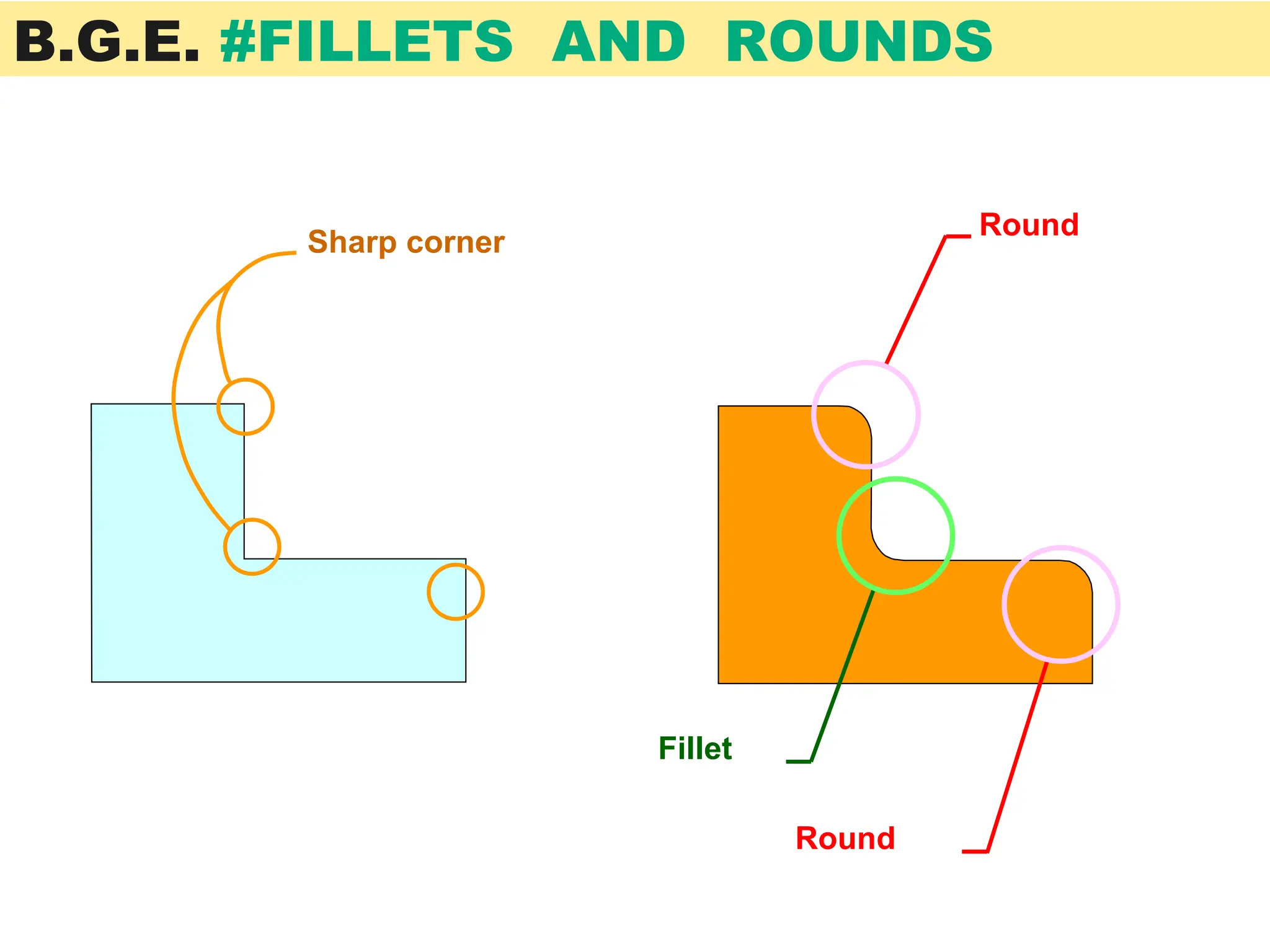 B.G.E. #FILLETS AND ROUNDS

Sharp corner

Round

Fillet

Round